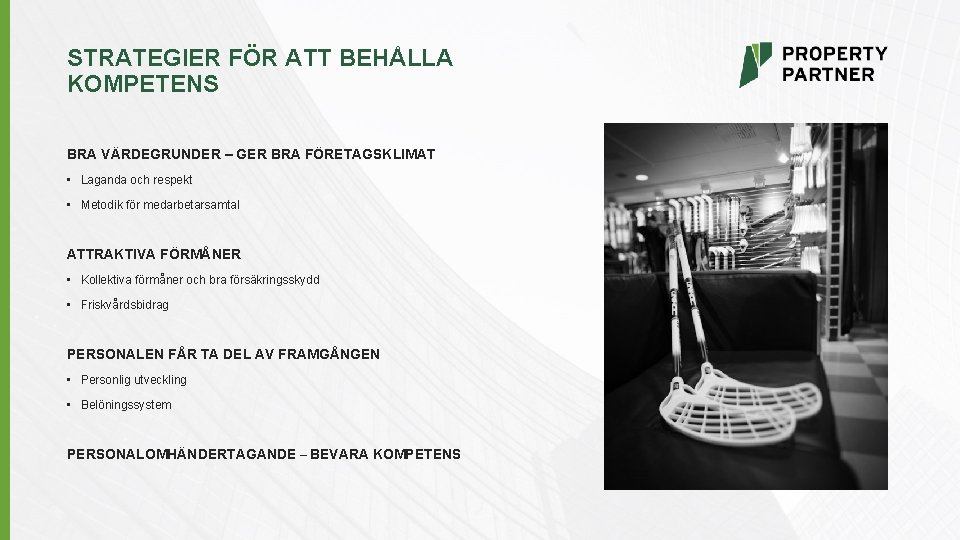 STRATEGIER FÖR ATT BEHÅLLA KOMPETENS

PROPERTY PARTNER

BRA VÄRDEGRUNDER – GER BRA FÖRETAGSKLIMAT

• Laganda och respekt

• Metodik för medarbetarsamtal

ATTRAKTIVA FÖRMÅNER

• Kollektiva förmåner och bra försäkringsskydd

• Friskvårdsbidrag

PERSONALEN FÅR TA DEL AV FRAMGÅNGEN

• Personlig utveckling

• Belöningssystem

PERSONALOMHÄNDERTAGANDE – BEVARA KOMPETENS